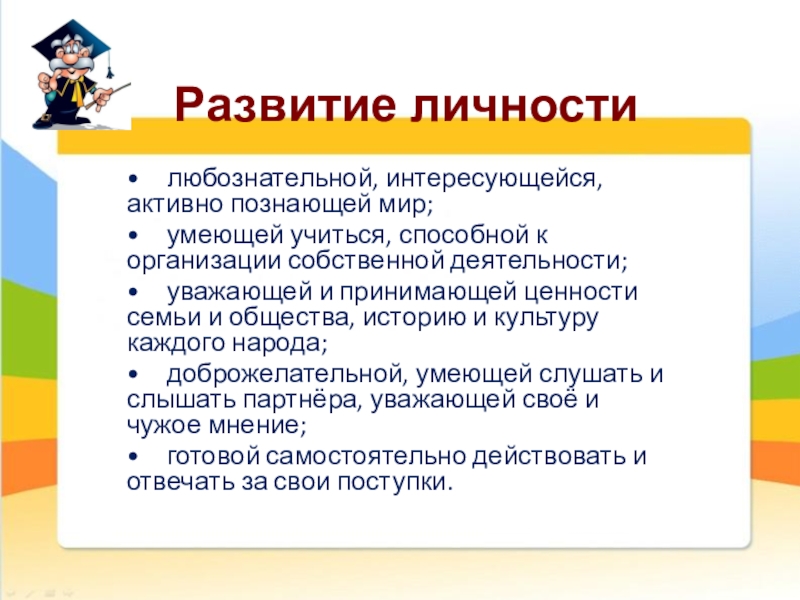 Развитие личности

• любознательной, интересующейся, активно познающей мир;

• умеющей учиться, способной к организации собственной деятельности;

• уважающей и принимающей ценности семьи и общества, историю и культуру каждого народа;

• доброжелательной, умеющей слушать и слышать партнёра, уважающей своё и чужое мнение;

• готовой самостоятельно действовать и отвечать за свои поступки.